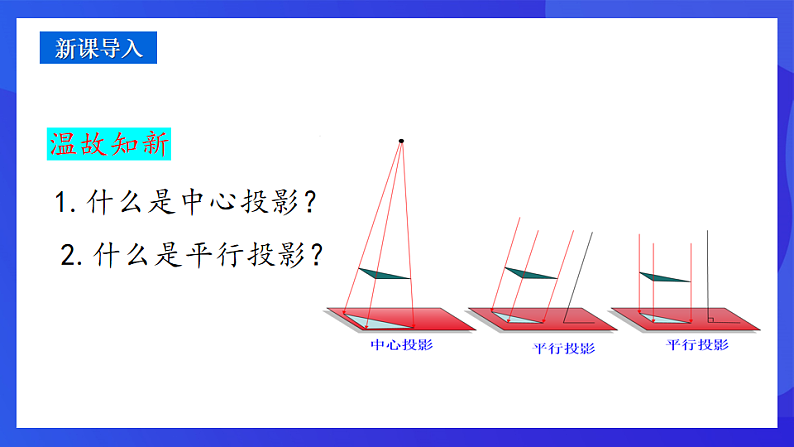 新课导入

温故知新

1. 什么是中心投影？

2. 什么是平行投影？

中心投影

平行投影

平行投影